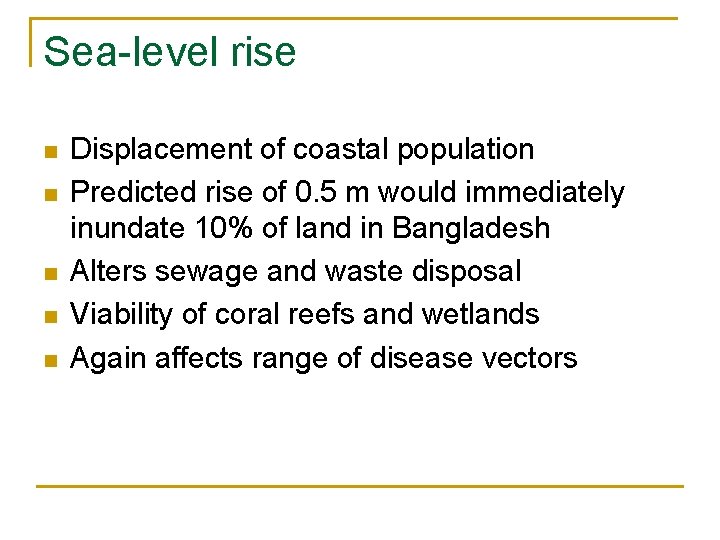 Sea-level rise

- Displacement of coastal population
- Predicted rise of 0.5 m would immediately inundate 10% of land in Bangladesh
- Alters sewage and waste disposal
- Viability of coral reefs and wetlands
- Again affects range of disease vectors